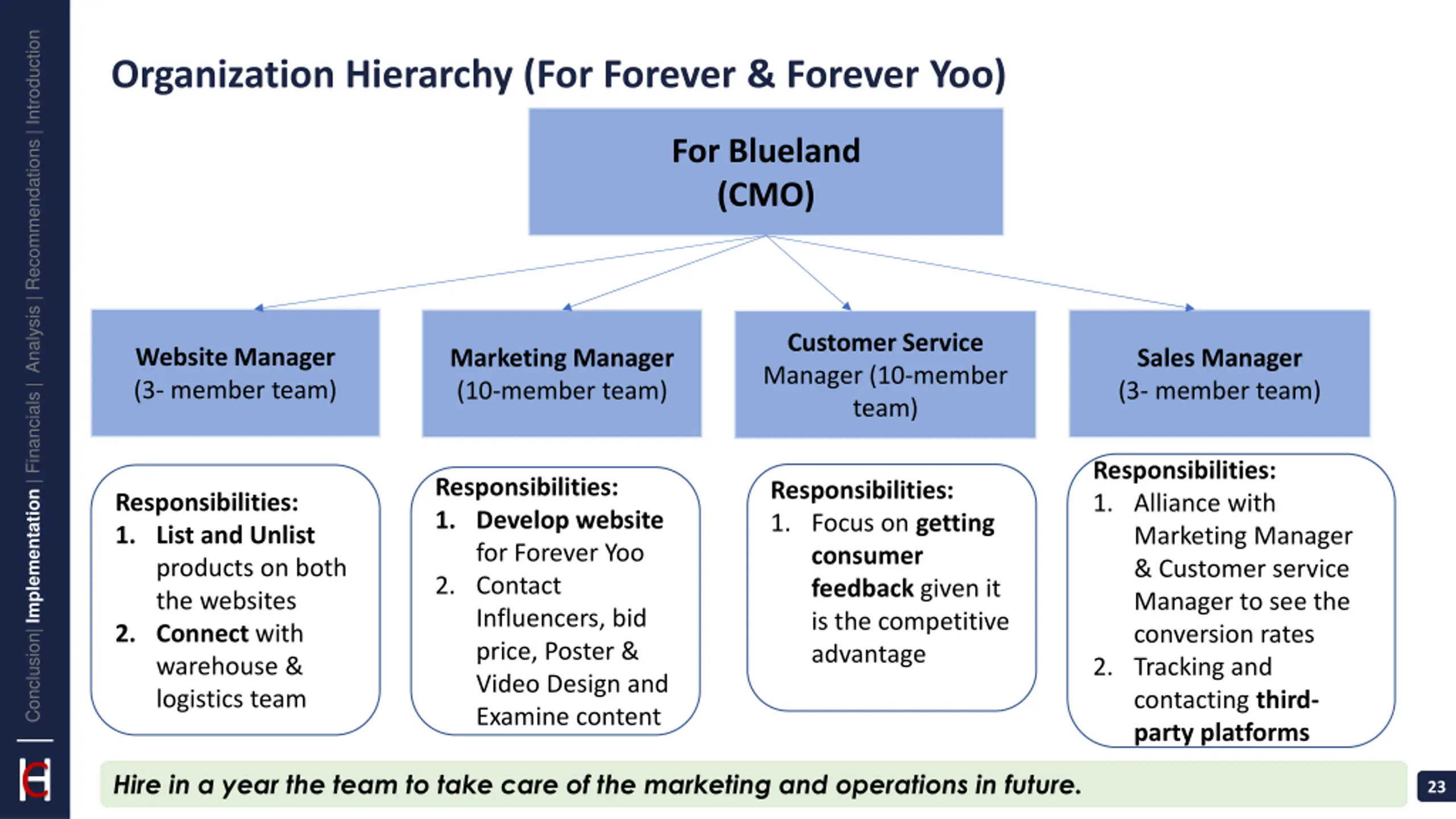 Conclusion| Implementation | Financials | Analysis | Recommendations | Introduction

Organization Hierarchy (For Forever & Forever Yoo)

For Blueland
(CMO)

Website Manager
(3- member team)

Marketing Manager
(10-member team)

Customer Service
Manager (10-member team)

Sales Manager
(3- member team)

Responsibilities:
1. List and Unlist products on both the websites
2. Connect with warehouse & logistics team

Responsibilities:
1. Develop website for Forever Yoo
2. Contact Influencers, bid price, Poster & Video Design and Examine content

Responsibilities:
1. Focus on getting consumer feedback given it is the competitive advantage

Responsibilities:
1. Alliance with Marketing Manager & Customer service Manager to see the conversion rates
2. Tracking and contacting third-party platforms

Hire in a year the team to take care of the marketing and operations in future.

23